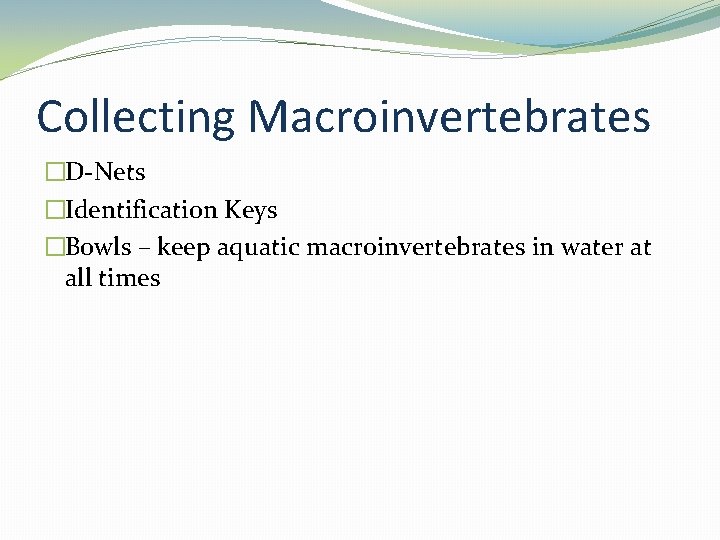 Collecting Macroinvertebrates

□D-Nets
□Identification Keys
□Bowls – keep aquatic macroinvertebrates in water at all times